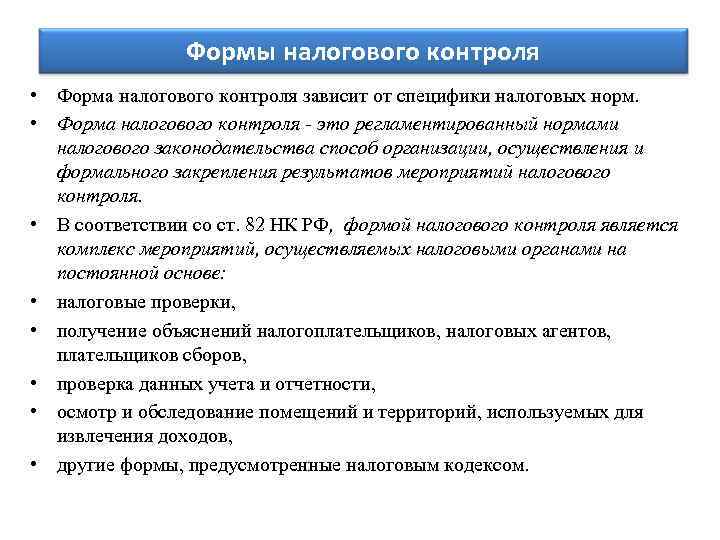 Формы налогового контроля

• Форма налогового контроля зависит от специфики налоговых норм.
• Форма налогового контроля - это регламентированный нормами налогового законодательства способ организации, осуществления и формального закрепления результатов мероприятий налогового контроля.
• В соответствии со ст. 82 НК РФ, формой налогового контроля является комплекс мероприятий, осуществляемых налоговыми органами на постоянной основе:
• налоговые проверки,
• получение объяснений налогоплательщиков, налоговых агентов, плательщиков сборов,
• проверка данных учета и отчетности,
• осмотр и обследование помещений и территорий, используемых для извлечения доходов,
• другие формы, предусмотренные налоговым кодексом.